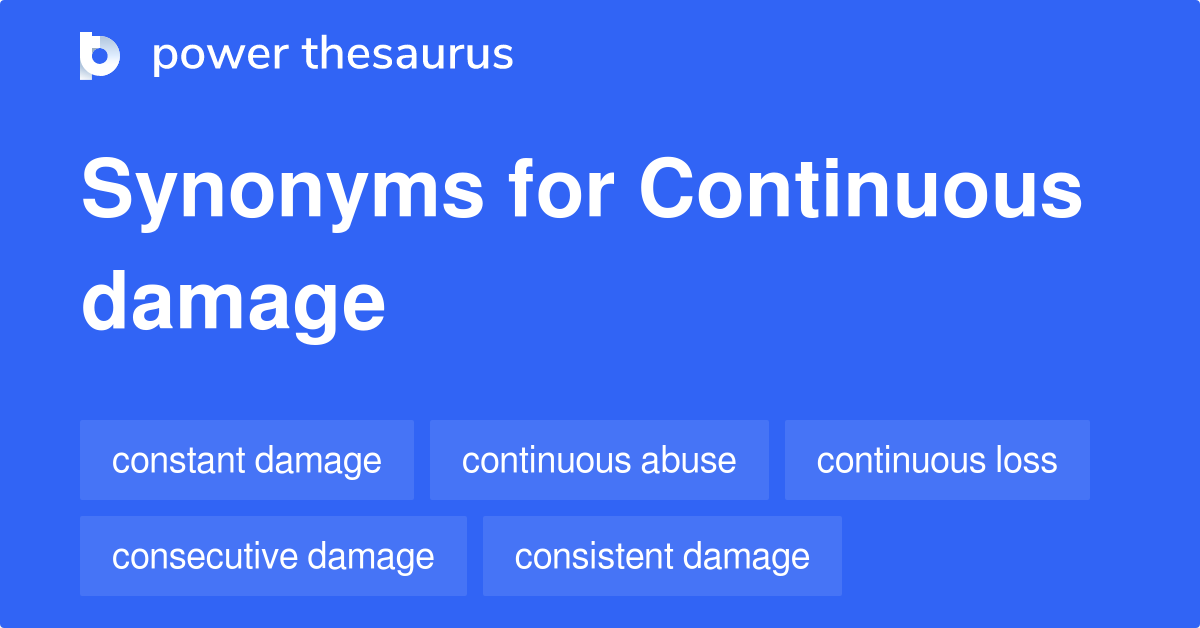 power thesaurus

Synonyms for Continuous damage

constant damage
continuous abuse
continuous loss
consecutive damage
consistent damage